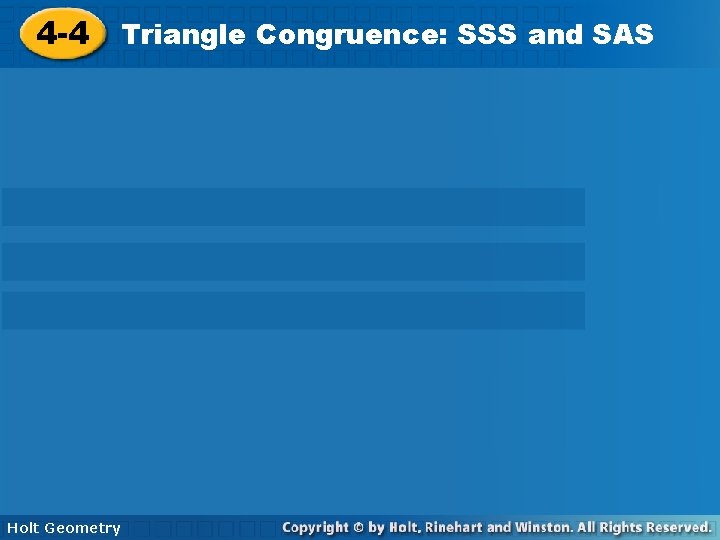 4-4 Triangle Congruence: SSS and SAS

Holt Geometry

Copyright © by Holt, Rinehart and Winston. All Rights Reserved.